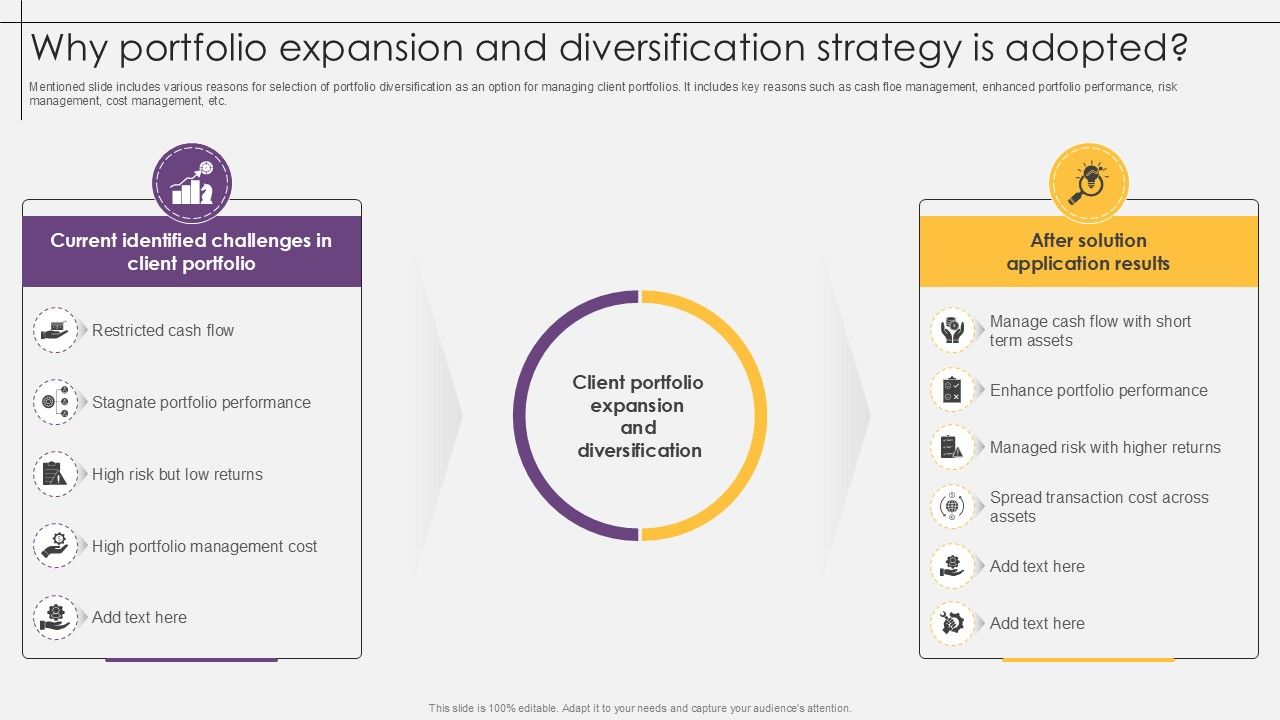 Why portfolio expansion and diversification strategy is adopted?

Mentioned slide includes various reasons for selection of portfolio diversification as an option for managing client portfolios. It includes key reasons such as cash floe management, enhanced portfolio performance, risk management, cost management, etc.

Current identified challenges in client portfolio

Restricted cash flow

Stagnate portfolio performance

High risk but low returns

High portfolio management cost

Add text here

Client portfolio expansion and diversification

After solution application results

Manage cash flow with short term assets

Enhance portfolio performance

Managed risk with higher returns

Spread transaction cost across assets

Add text here

Add text here

This slide is 100% editable. Adapt it to your needs and capture your audience's attention.